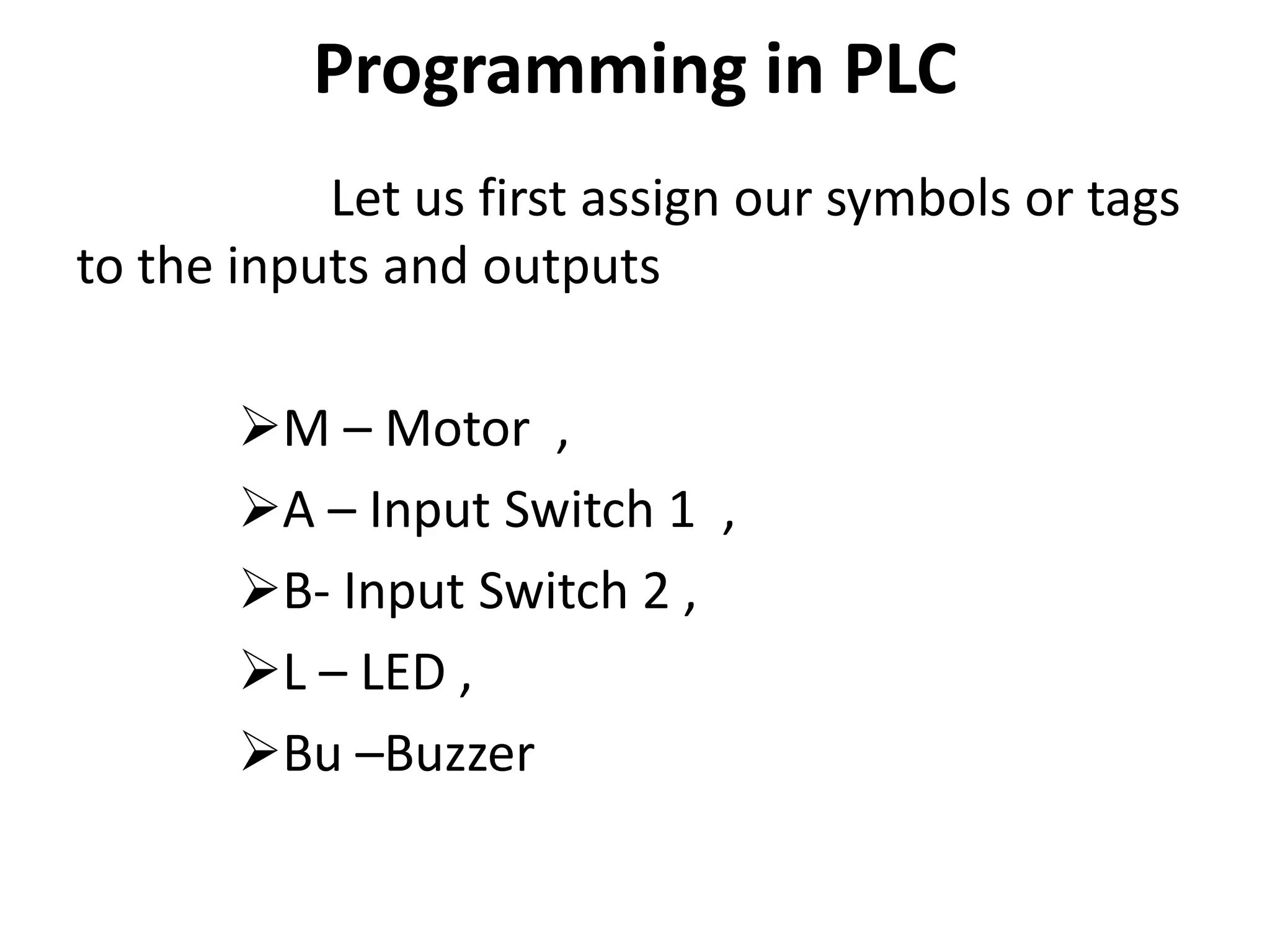 Programming in PLC

Let us first assign our symbols or tags to the inputs and outputs

➢M – Motor ,
➢A – Input Switch 1 ,
➢B- Input Switch 2 ,
➢L – LED ,
➢Bu –Buzzer